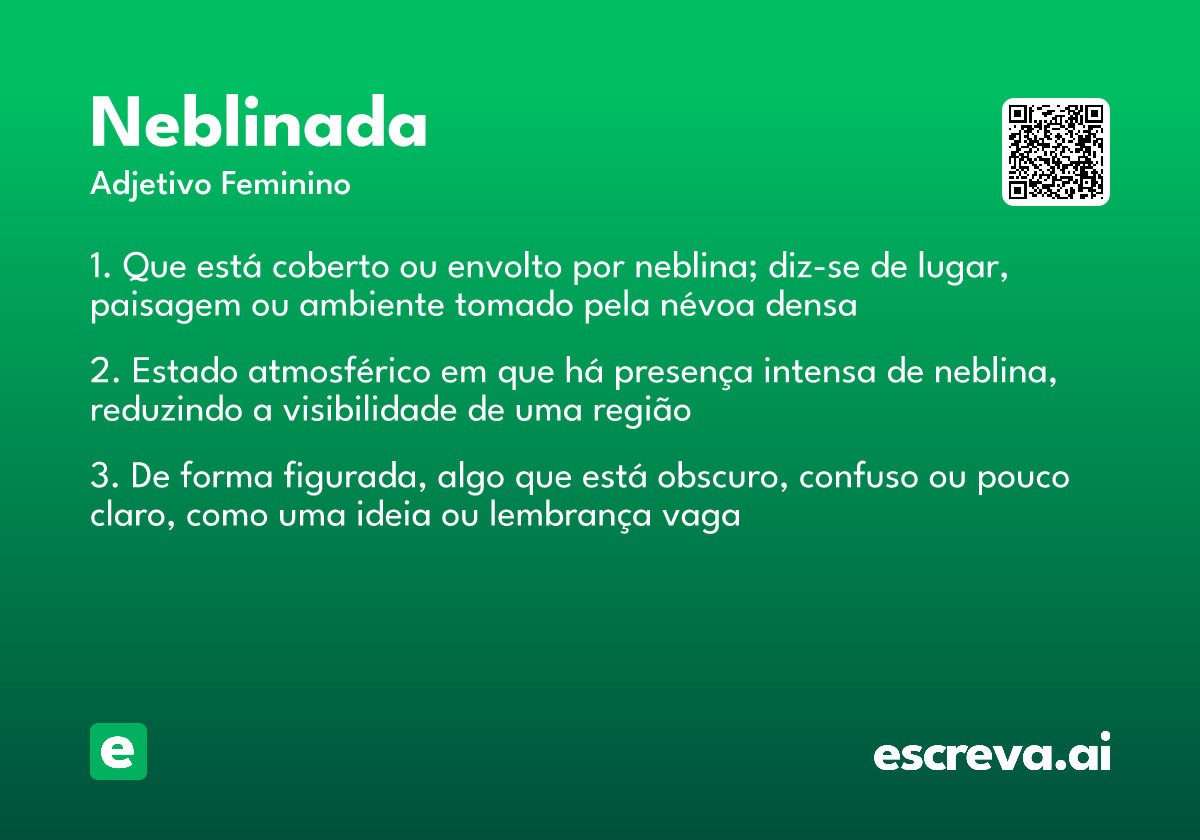 Neblinada
Adjetivo Feminino

1. Que está coberto ou envolto por neblina; diz-se de lugar, paisagem ou ambiente tomado pela névoa densa

2. Estado atmosférico em que há presença intensa de neblina, reduzindo a visibilidade de uma região

3. De forma figurada, algo que está obscuro, confuso ou pouco claro, como uma ideia ou lembrança vaga

e

escreva.ai